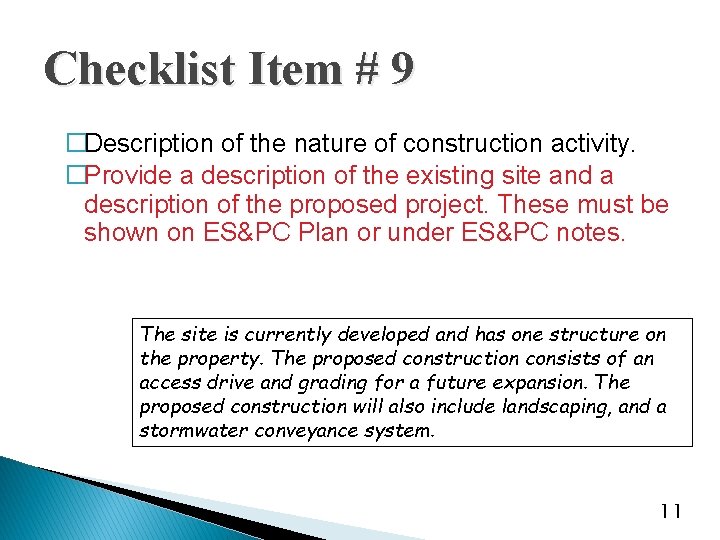 Checklist Item # 9

□Description of the nature of construction activity.

□Provide a description of the existing site and a description of the proposed project. These must be shown on ES&PC Plan or under ES&PC notes.

The site is currently developed and has one structure on the property. The proposed construction consists of an access drive and grading for a future expansion. The proposed construction will also include landscaping, and a stormwater conveyance system.

11